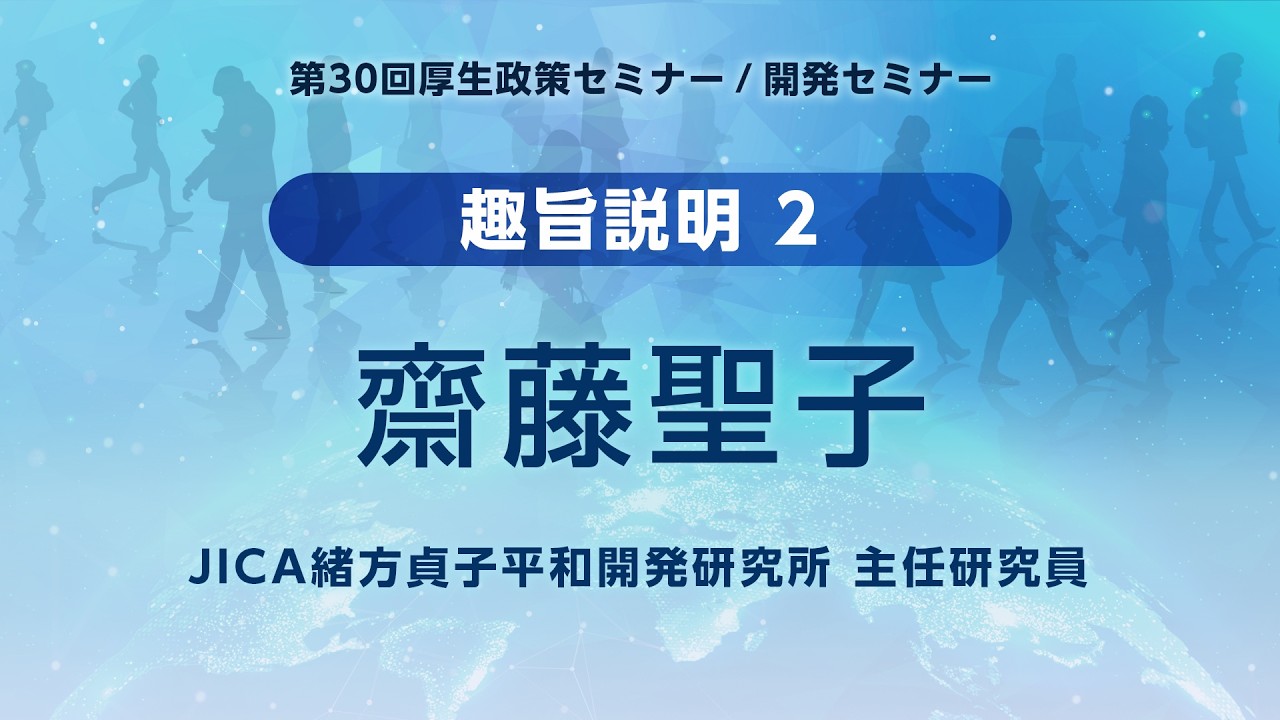 第30回厚生政策セミナー / 開発セミナー

趣旨説明 2

齋藤聖子

JICA緒方貞子平和開発研究所 主任研究員